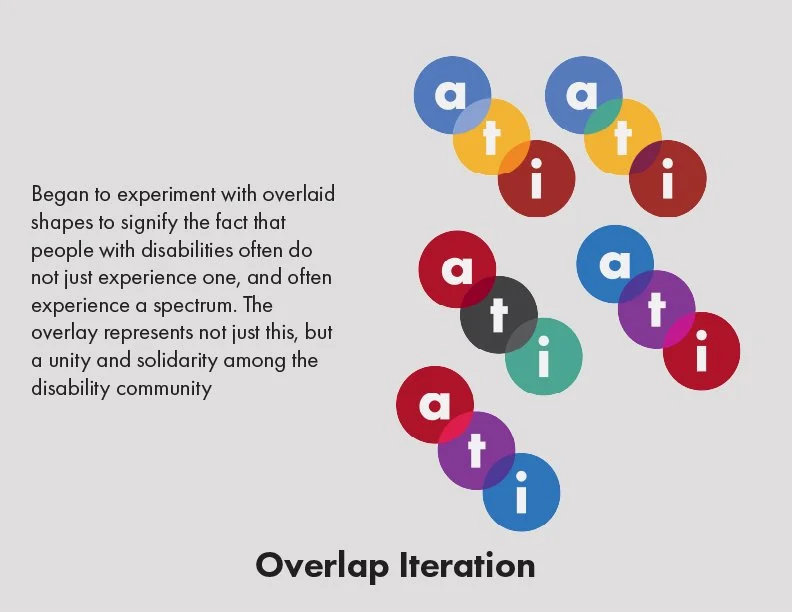 Began to experiment with overlaid shapes to signify the fact that people with disabilities often do not just experience one, and often experience a spectrum. The overlay represents not just this, but a unity and solidarity among the disability community

a t i

a t i

a t i

a t i

a t i

Overlap Iteration